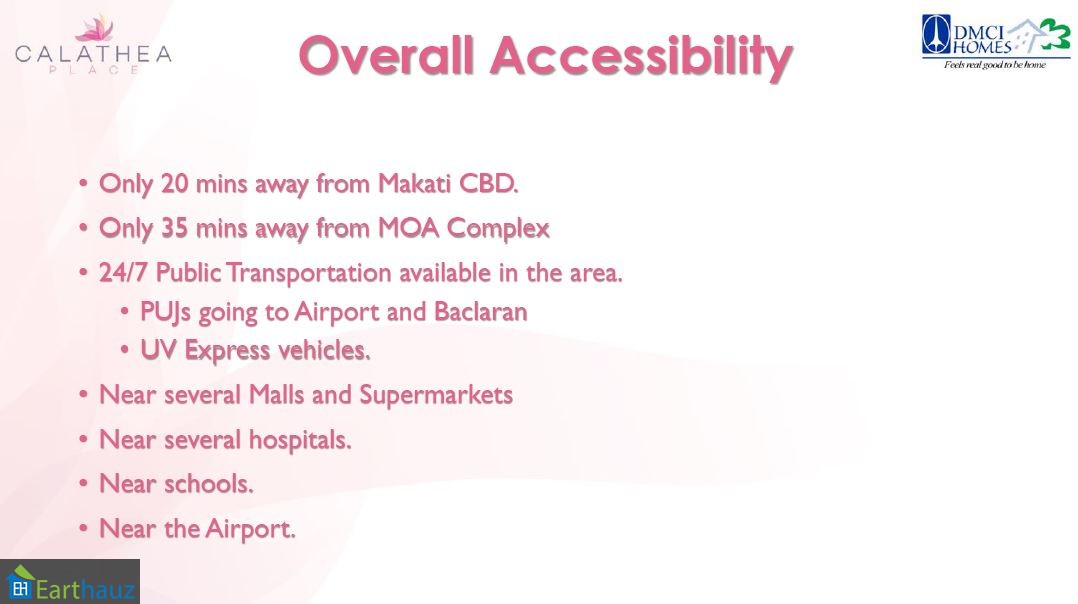 CALATHEA
PLACE

Overall Accessibility

DMCI HOMES
Feels real good to be home

• Only 20 mins away from Makati CBD.
• Only 35 mins away from MOA Complex
• 24/7 Public Transportation available in the area.
  • PUJs going to Airport and Baclaran
  • UV Express vehicles.
• Near several Malls and Supermarkets
• Near several hospitals.
• Near schools.
• Near the Airport.

Earthauz